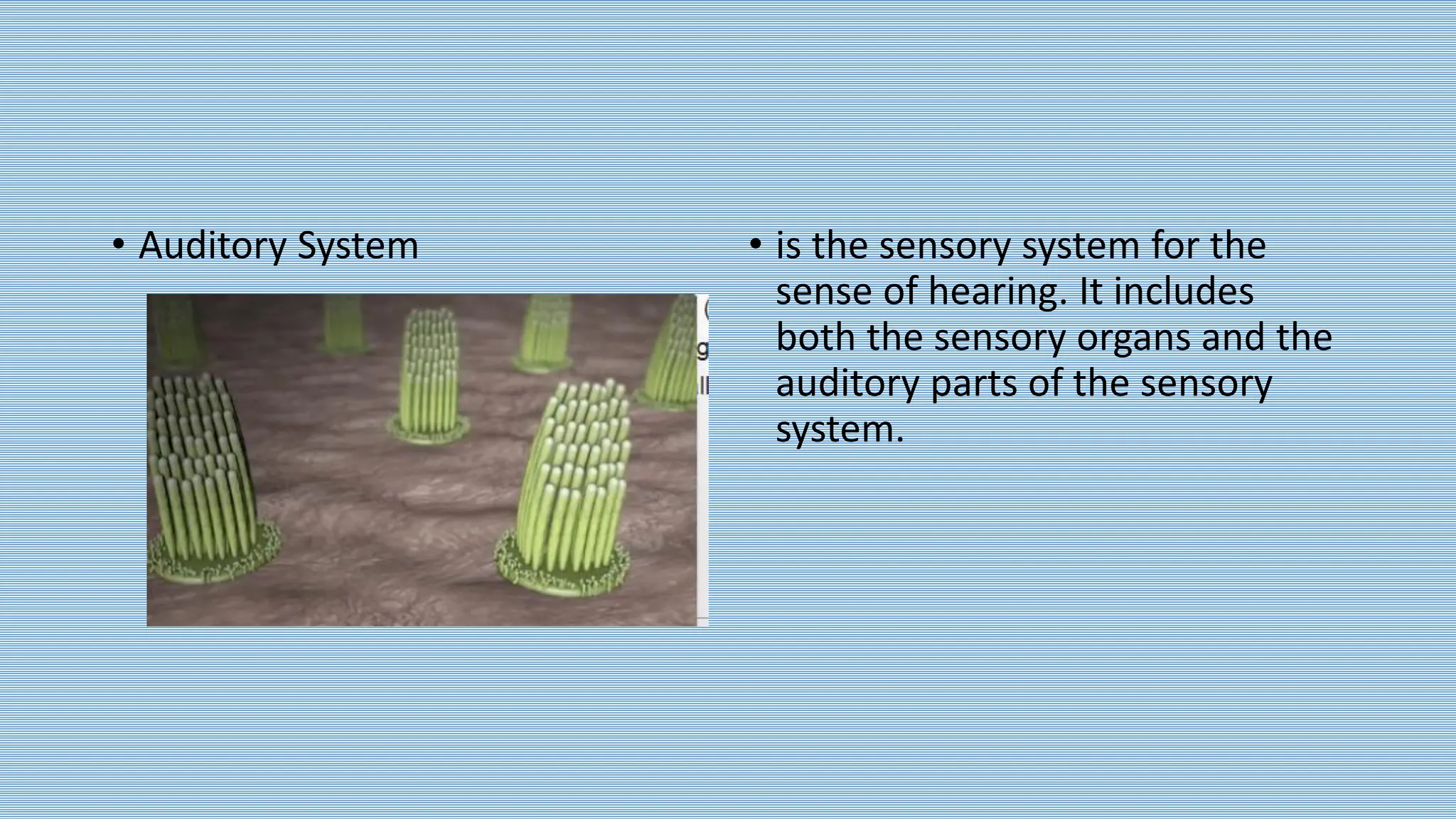 • Auditory System

• is the sensory system for the sense of hearing. It includes both the sensory organs and the auditory parts of the sensory system.